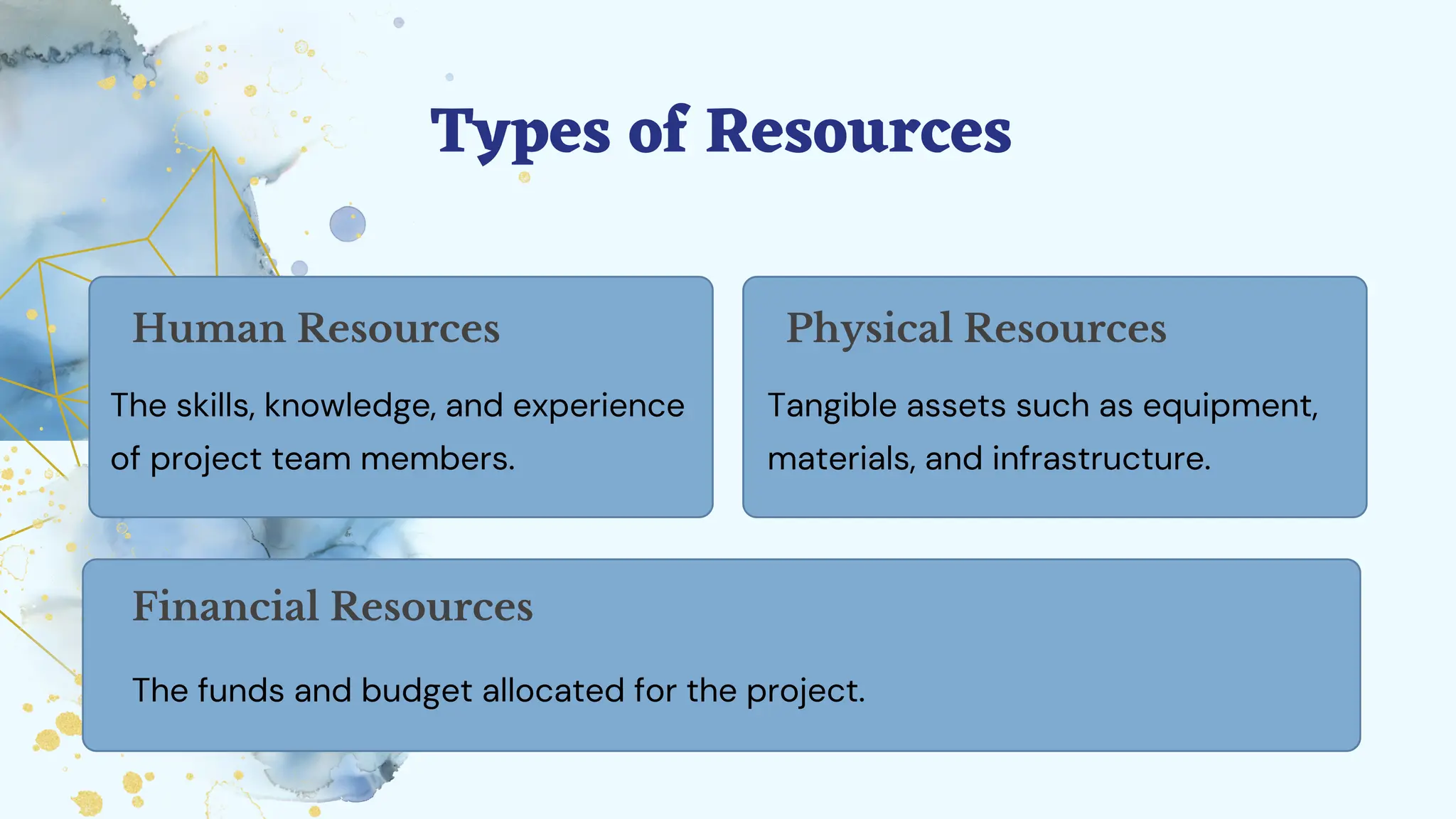 Types of Resources

Human Resources

The skills, knowledge, and experience of project team members.

Physical Resources

Tangible assets such as equipment, materials, and infrastructure.

Financial Resources

The funds and budget allocated for the project.